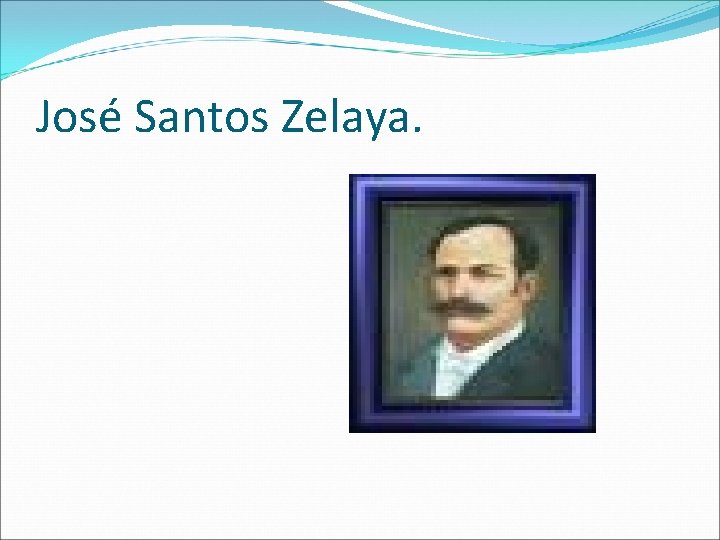 José Santos Zelaya.